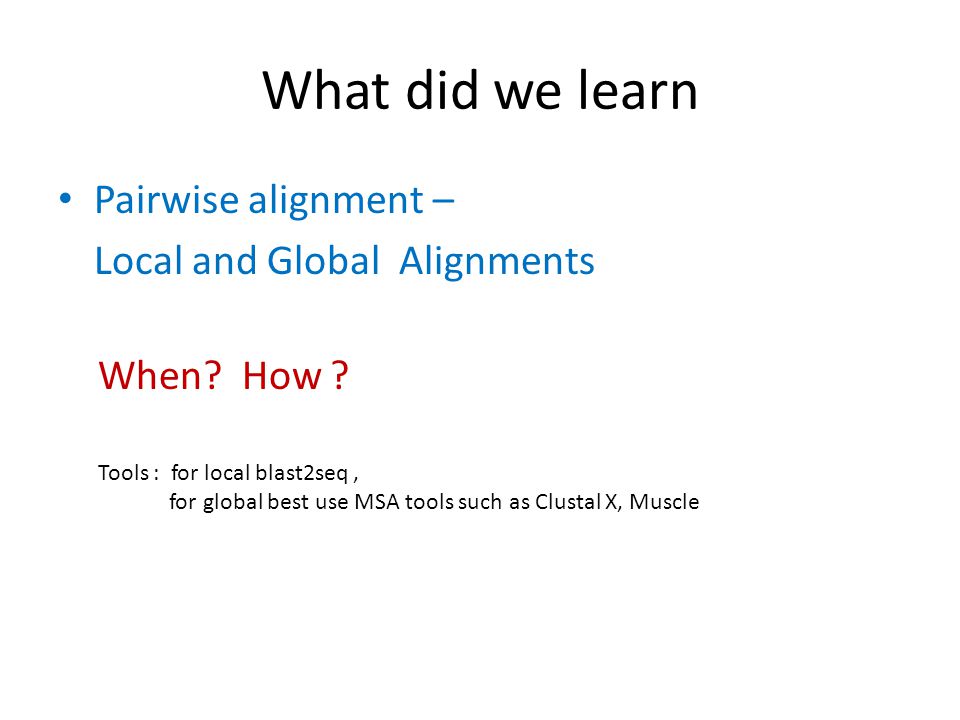 What did we learn

• Pairwise alignment – Local and Global Alignments

When? How ?

Tools : for local blast2seq ,
for global best use MSA tools such as Clustal X, Muscle